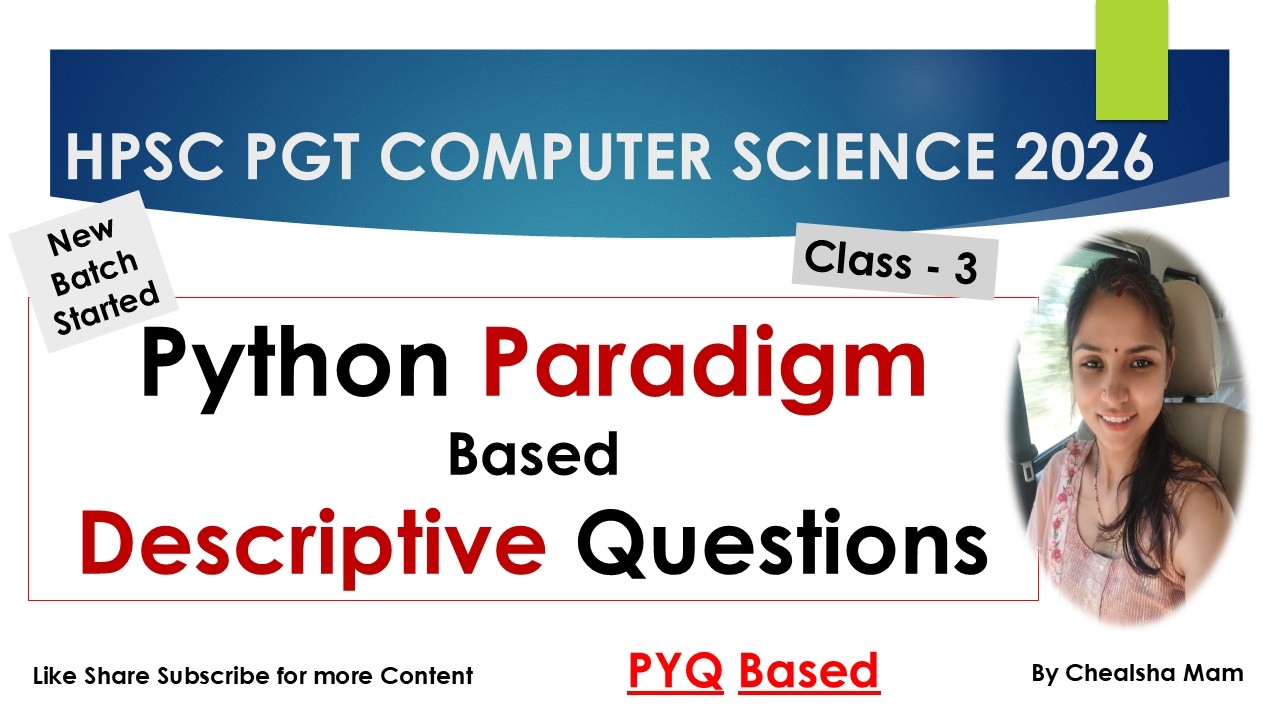 HPSC PGT COMPUTER SCIENCE 2026

New Batch Started

Class - 3

Python Paradigm
Based
Descriptive Questions

Like Share Subscribe for more Content

PYQ Based

By Chealsha Mam